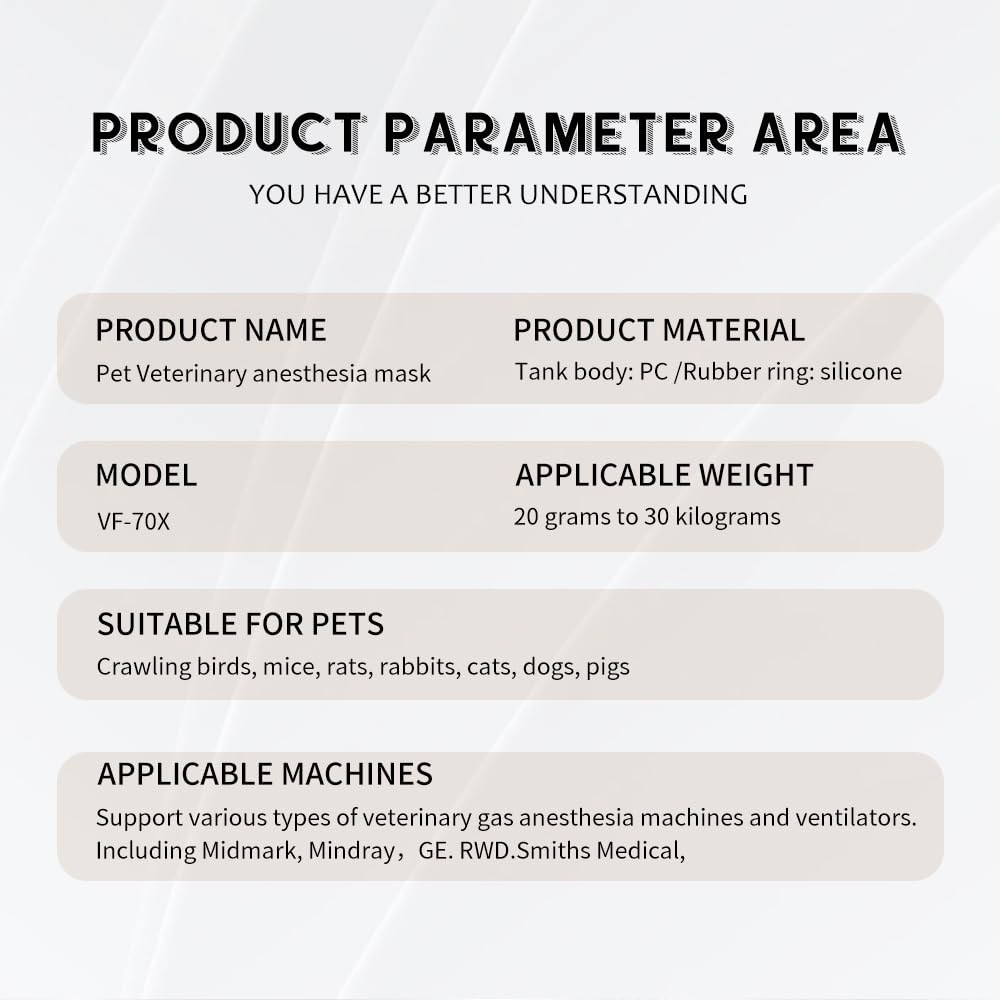 PRODUCT PARAMETER AREA
YOU HAVE A BETTER UNDERSTANDING

PRODUCT NAME
Pet Veterinary anesthesia mask

PRODUCT MATERIAL
Tank body: PC /Rubber ring: silicone

MODEL
VF-70X

APPLICABLE WEIGHT
20 grams to 30 kilograms

SUITABLE FOR PETS
Crawling birds, mice, rats, rabbits, cats, dogs, pigs

APPLICABLE MACHINES
Support various types of veterinary gas anesthesia machines and ventilators. Including Midmark, Mindray，GE. RWD.Smiths Medical,